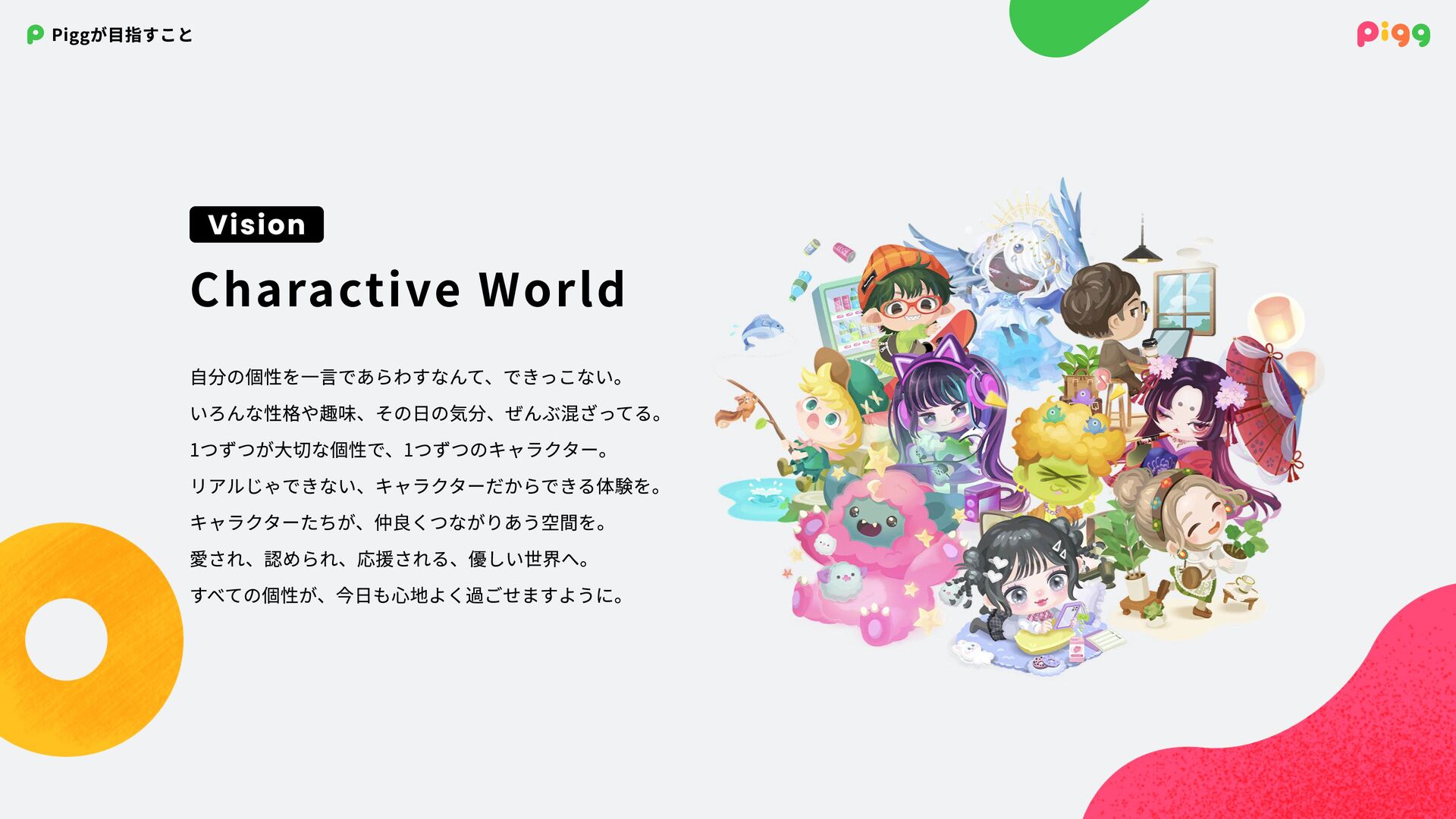 Piggが目指すこと

Pigg

Vision

Charactive World

自分の個性を一言であらわすなんて、できっこない。
いろんな性格や趣味、その日の気分、ぜんぶ混ざってる。
1つずつが大切な個性で、1つずつのキャラクター。
リアルじゃできない、キャラクターだからできる体験を。
キャラクターたちが、仲良くつながりあう空間を。
愛され、認められ、応援される、優しい世界へ。
すべての個性が、今日も心地よく過ごせますように。